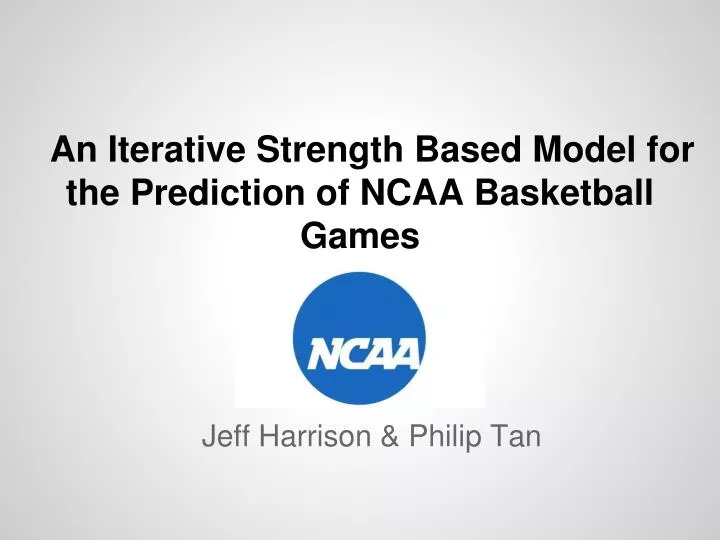 An Iterative Strength Based Model for the Prediction of NCAA Basketball Games

NCAA

Jeff Harrison & Philip Tan